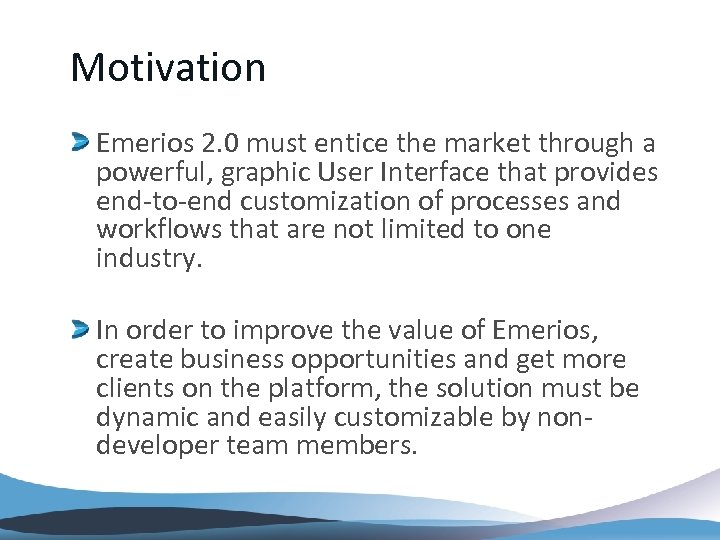 Motivation

Emerios 2.0 must entice the market through a powerful, graphic User Interface that provides end-to-end customization of processes and workflows that are not limited to one industry.

In order to improve the value of Emerios, create business opportunities and get more clients on the platform, the solution must be dynamic and easily customizable by non-developer team members.